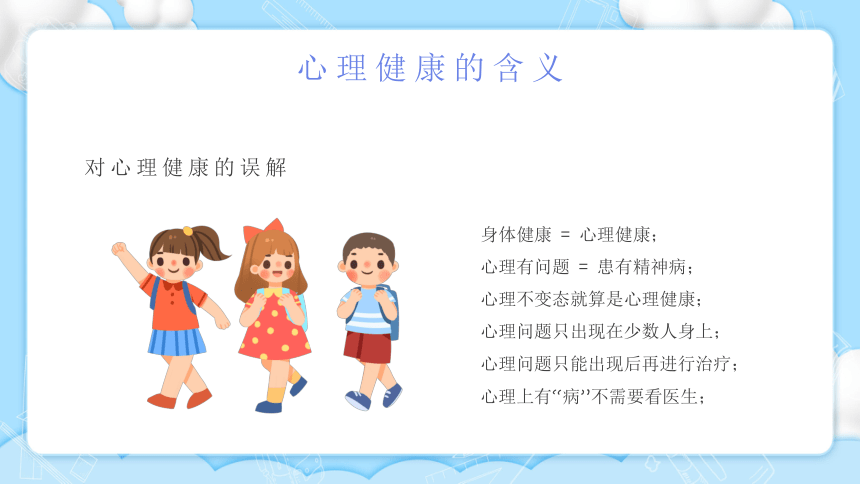 心理健康的含义

对心理健康的误解

身体健康 = 心理健康;

心理有问题 = 患有精神病;

心理不变态就算是心理健康;

心理问题只出现在少数人身上;

心理问题只能出现后再进行治疗;

心理上有“病”不需要看医生;